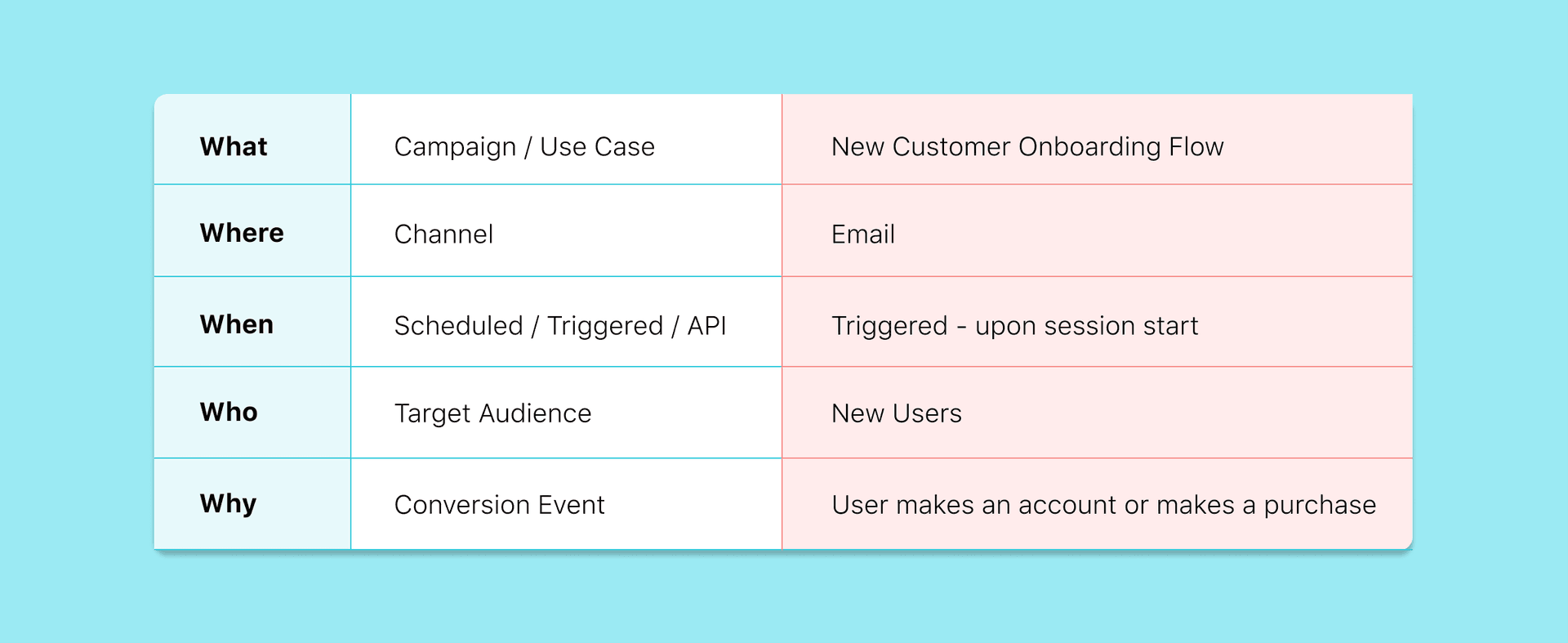 | What | Campaign / Use Case | New Customer Onboarding Flow |
|---|---|---|
| Where | Channel | Email |
| When | Scheduled / Triggered / API | Triggered - upon session start |
| Who | Target Audience | New Users |
| Why | Conversion Event | User makes an account or makes a purchase |